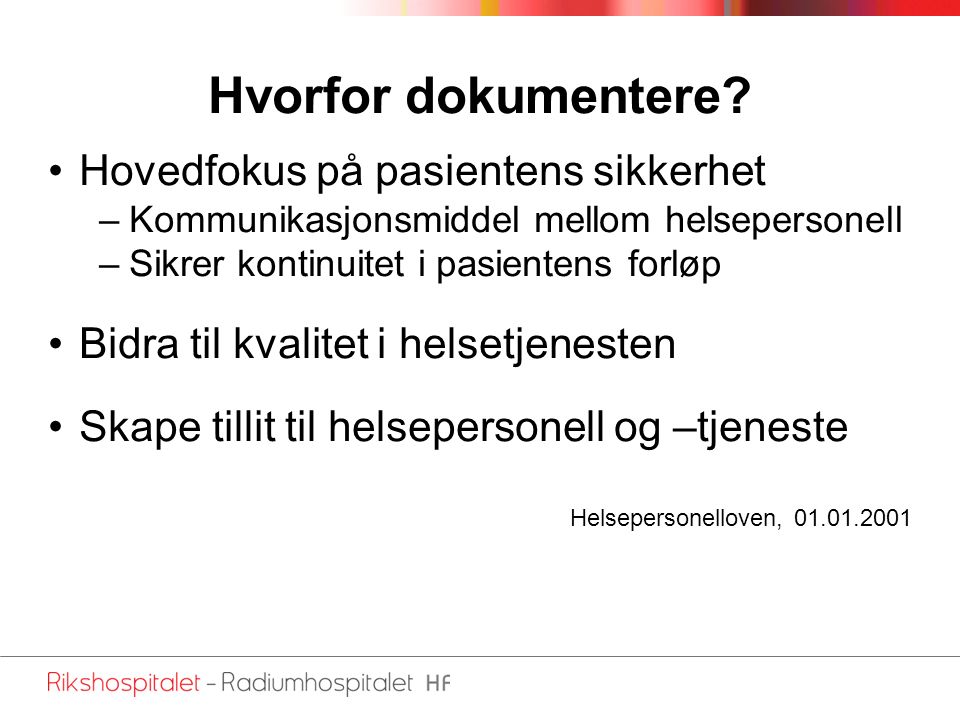 Hvorfor dokumentere?

• Hovedfokus på pasientens sikkerhet
– Kommunikasjonsmiddel mellom helsepersonell
– Sikrer kontinuitet i pasientens forløp

• Bidra til kvalitet i helsetjenesten

• Skape tillit til helsepersonell og –tjeneste

Helsepersonelloven, 01.01.2001

Rikshospitalet – Radiumhospitalet HF